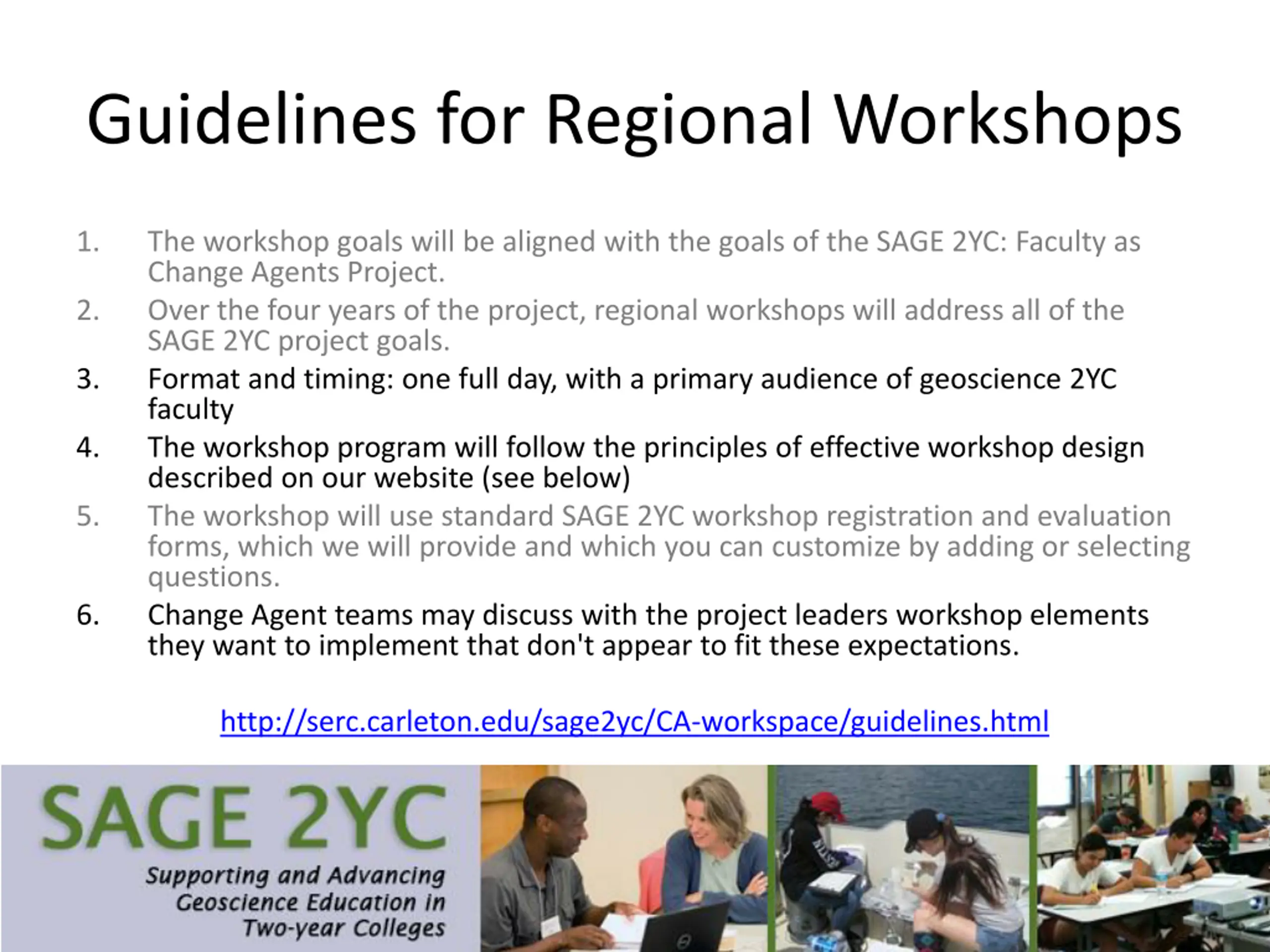 Guidelines for Regional Workshops

1. The workshop goals will be aligned with the goals of the SAGE 2YC: Faculty as Change Agents Project.
2. Over the four years of the project, regional workshops will address all of the SAGE 2YC project goals.
3. Format and timing: one full day, with a primary audience of geoscience 2YC faculty
4. The workshop program will follow the principles of effective workshop design described on our website (see below)
5. The workshop will use standard SAGE 2YC workshop registration and evaluation forms, which we will provide and which you can customize by adding or selecting questions.
6. Change Agent teams may discuss with the project leaders workshop elements they want to implement that don't appear to fit these expectations.

http://serc.carleton.edu/sage2yc/CA-workspace/guidelines.html

SAGE 2YC
Supporting and Advancing Geoscience Education in Two-year Colleges